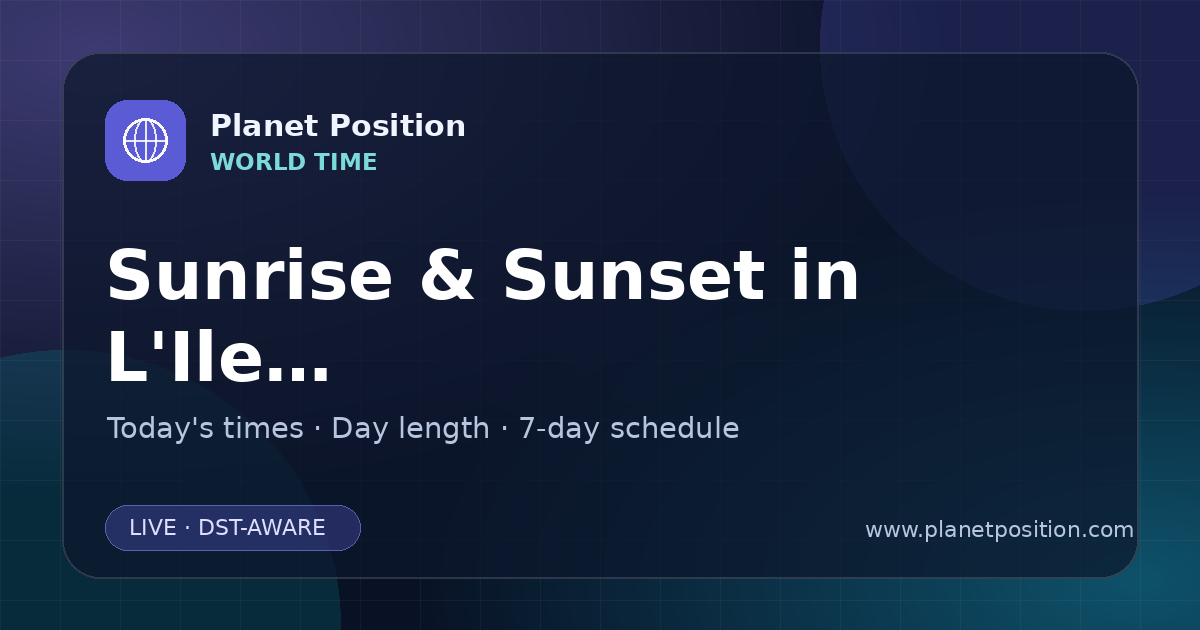 Planet Position
WORLD TIME

Sunrise & Sunset in L'Ile...

Today's times · Day length · 7-day schedule

LIVE · DST-AWARE

www.planetposition.com